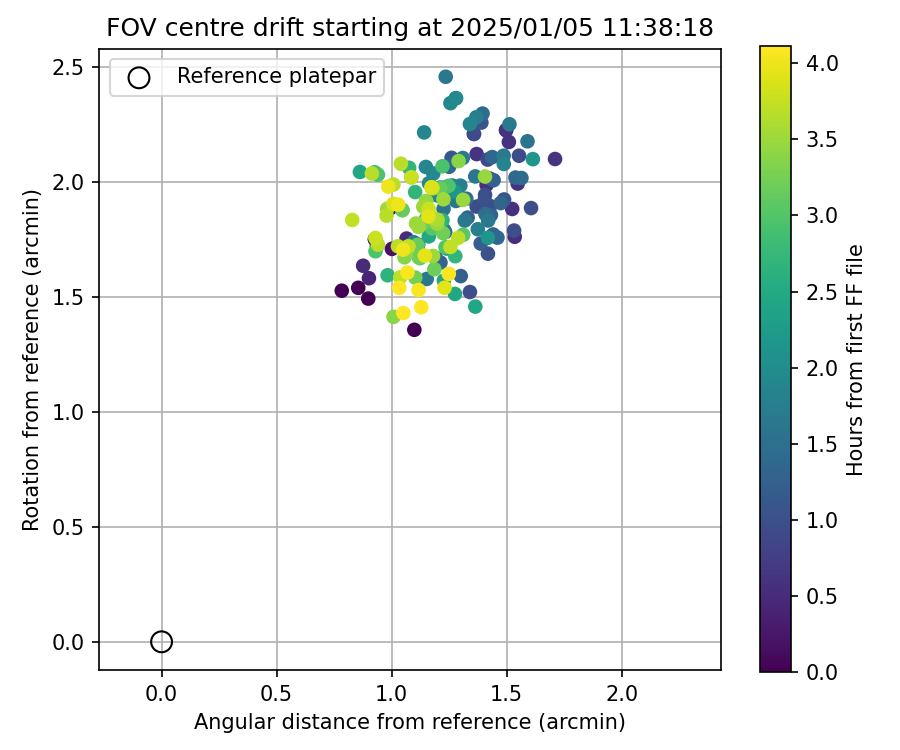 FOV centre drift starting at 2025/01/05 11:38:18

Reference platepar

Rotation from reference (arcmin)

2.5
2.0
1.5
1.0
0.5
0.0

0.0
0.5
1.0
1.5
2.0

Angular distance from reference (arcmin)

4.0
3.5
3.0
2.5
2.0
1.5
1.0
0.5
0.0

Hours from first FF file